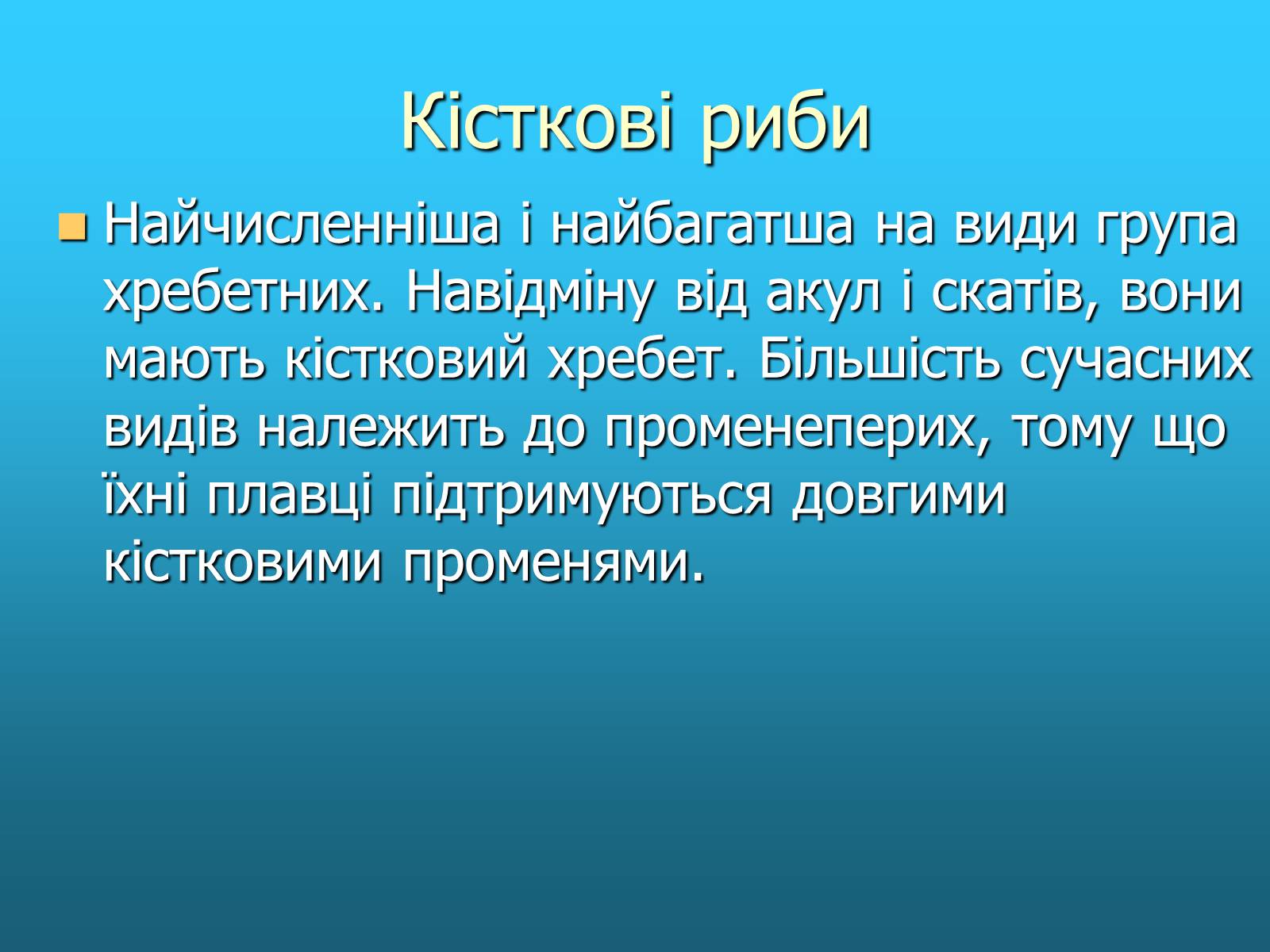 Кісткові риби

Найчисленніша і найбагатша на види група хребетних. Навідміну від акул і скатів, вони мають кістковий хребет. Більшість сучасних видів належить до променеперих, тому що їхні плавці підтримуються довгими кістковими променями.